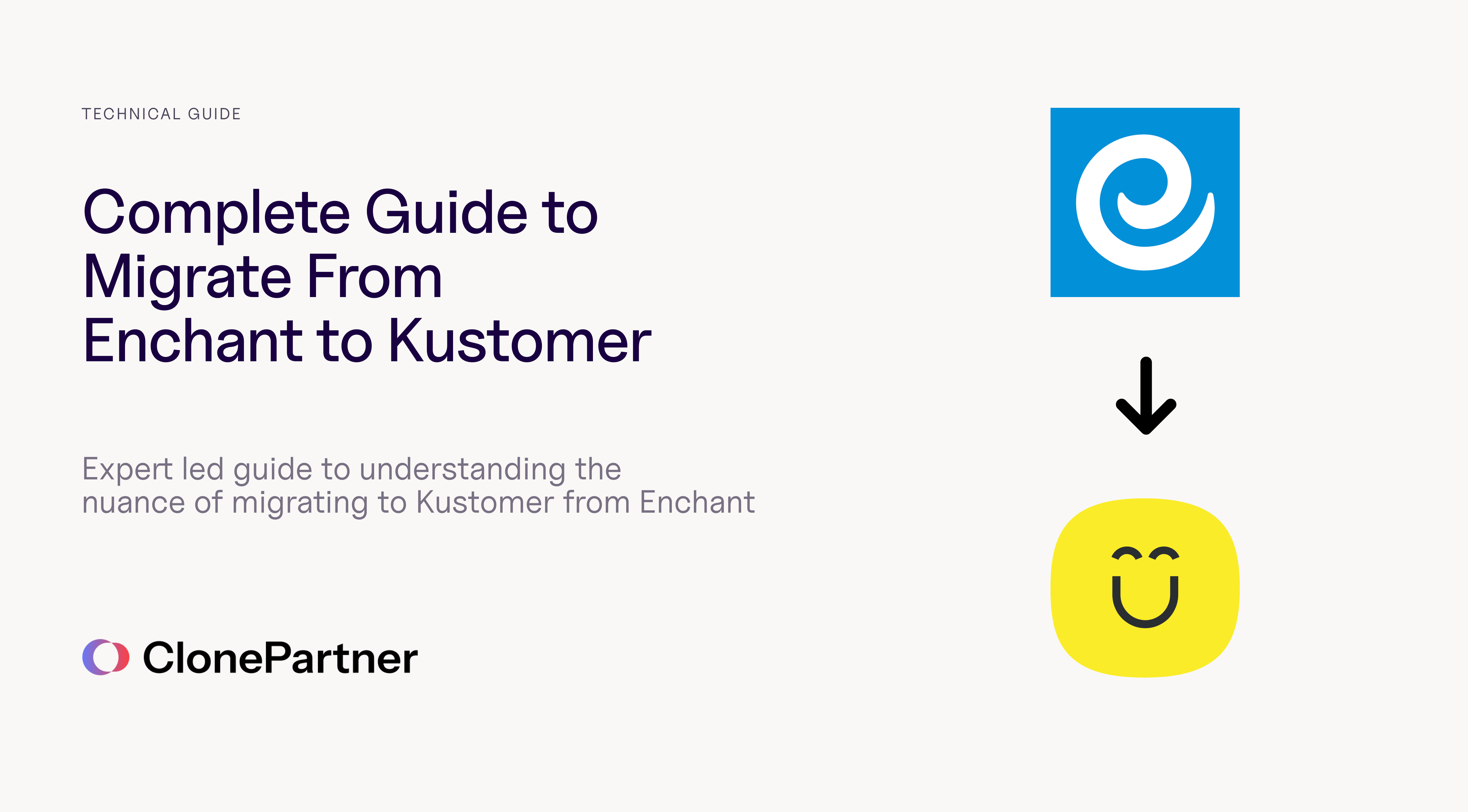 TECHNICAL GUIDE

Complete Guide to Migrate From Enchant to Kustomer

Expert led guide to understanding the nuance of migrating to Kustomer from Enchant

ClonePartner